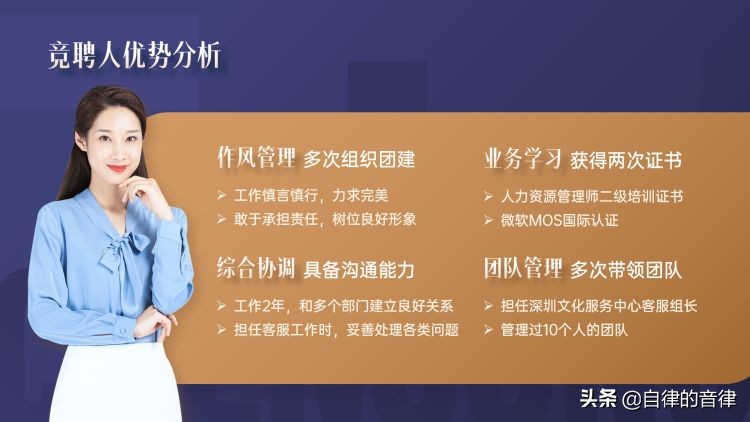 竞聘人优势分析

作风管理 多次组织团建
➢ 工作慎言慎行，力求完美
➢ 敢于承担责任，树位良好形象

综合协调 具备沟通能力
➢ 工作2年，和多个部门建立良好关系
➢ 担任客服工作时，妥善处理各类问题

业务学习 获得两次证书
➢ 人力资源管理师二级培训证书
➢ 微软MOS国际认证

团队管理 多次带领团队
➢ 担任深圳文化服务中心客服组长
➢ 管理过10个人的团队

头条 @自律的音律